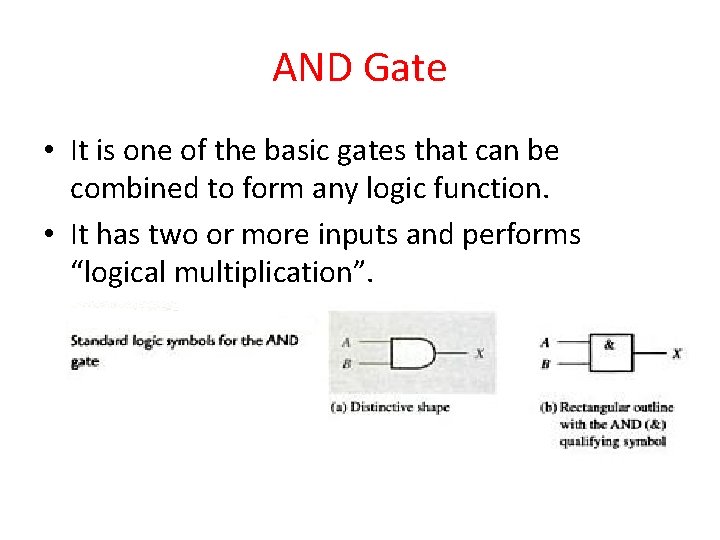 AND Gate

• It is one of the basic gates that can be combined to form any logic function.
• It has two or more inputs and performs "logical multiplication".

Standard logic symbols for the AND gate

A
B
X

(a) Distinctive shape

A
B
&
X

(b) Rectangular outline with the AND (&) qualifying symbol